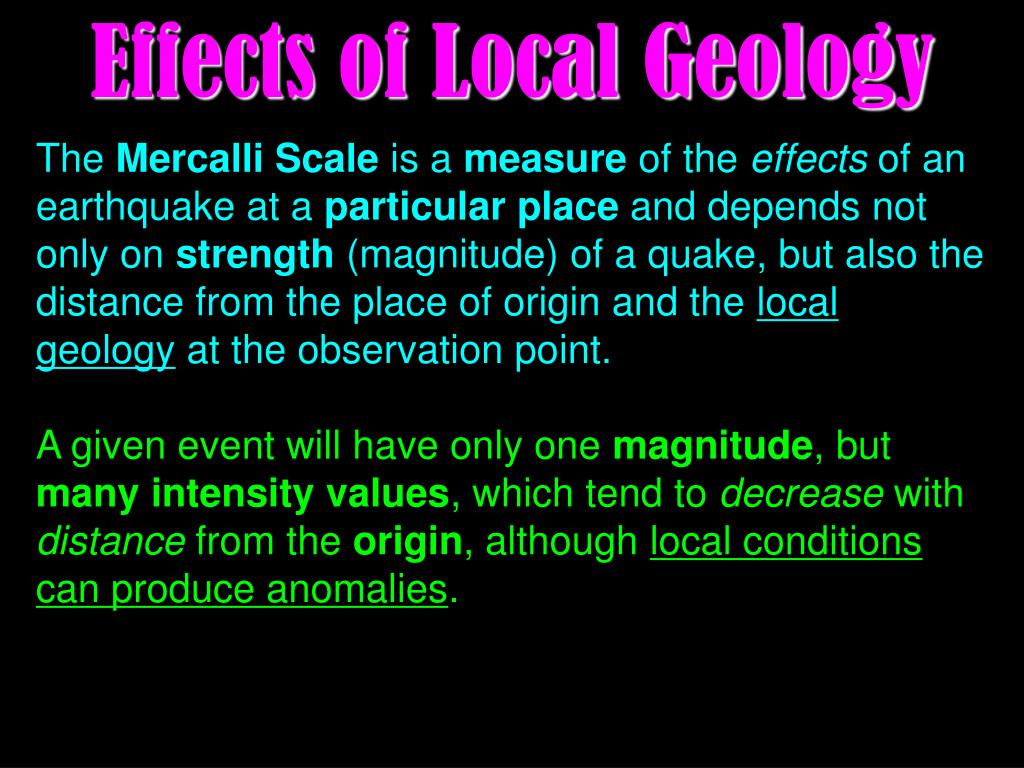 Effects of Local Geology

The Mercalli Scale is a measure of the effects of an earthquake at a particular place and depends not only on strength (magnitude) of a quake, but also the distance from the place of origin and the local geology at the observation point.

A given event will have only one magnitude, but many intensity values, which tend to decrease with distance from the origin, although local conditions can produce anomalies.